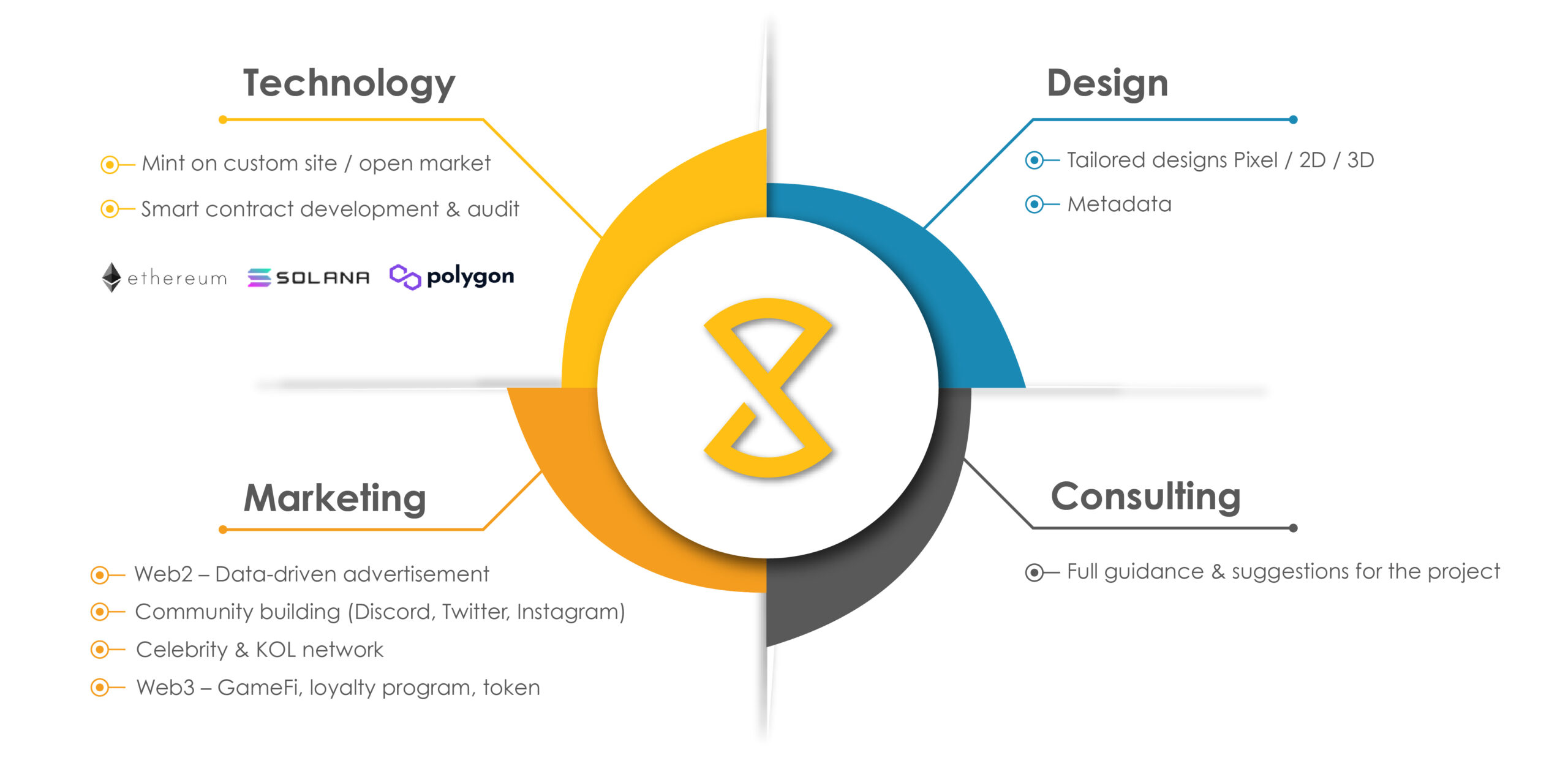 Technology

Mint on custom site / open market

Smart contract development & audit

ethereum SOLANA polygon

Design

Tailored designs Pixel / 2D / 3D

Metadata

Marketing

Web2 – Data-driven advertisement

Community building (Discord, Twitter, Instagram)

Celebrity & KOL network

Web3 – GameFi, loyalty program, token

Consulting

Full guidance & suggestions for the project